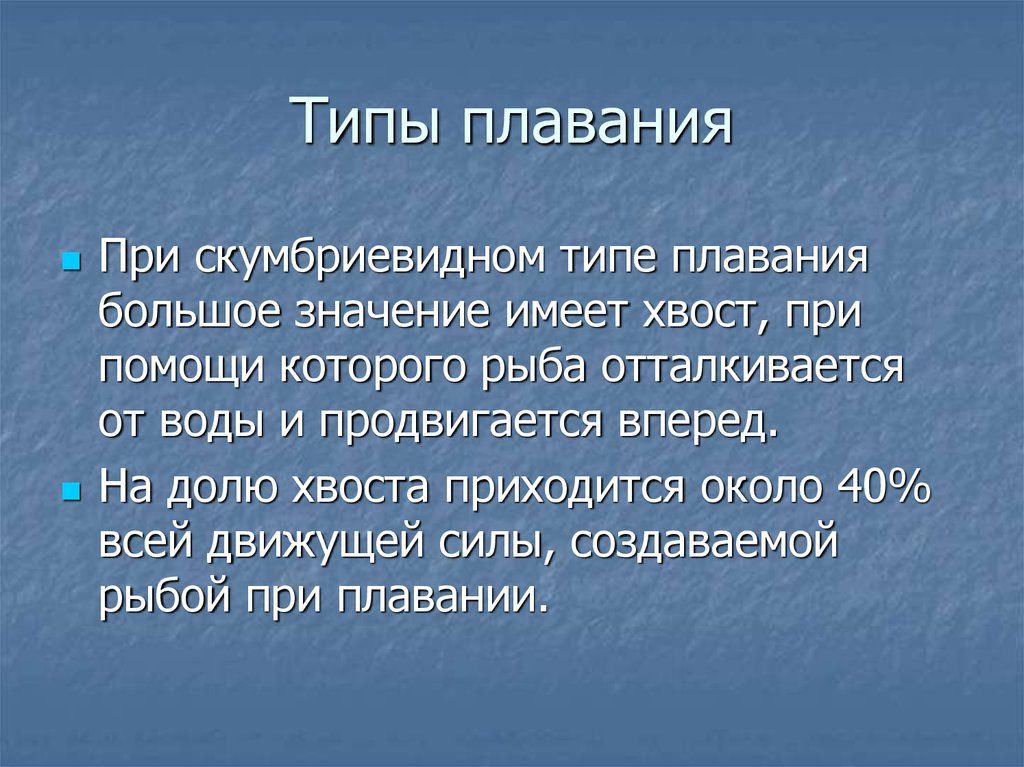 Типы плавания

При скумбриевидном типе плавания большое значение имеет хвост, при помощи которого рыба отталкивается от воды и продвигается вперед.

На долю хвоста приходится около 40% всей движущей силы, создаваемой рыбой при плавании.